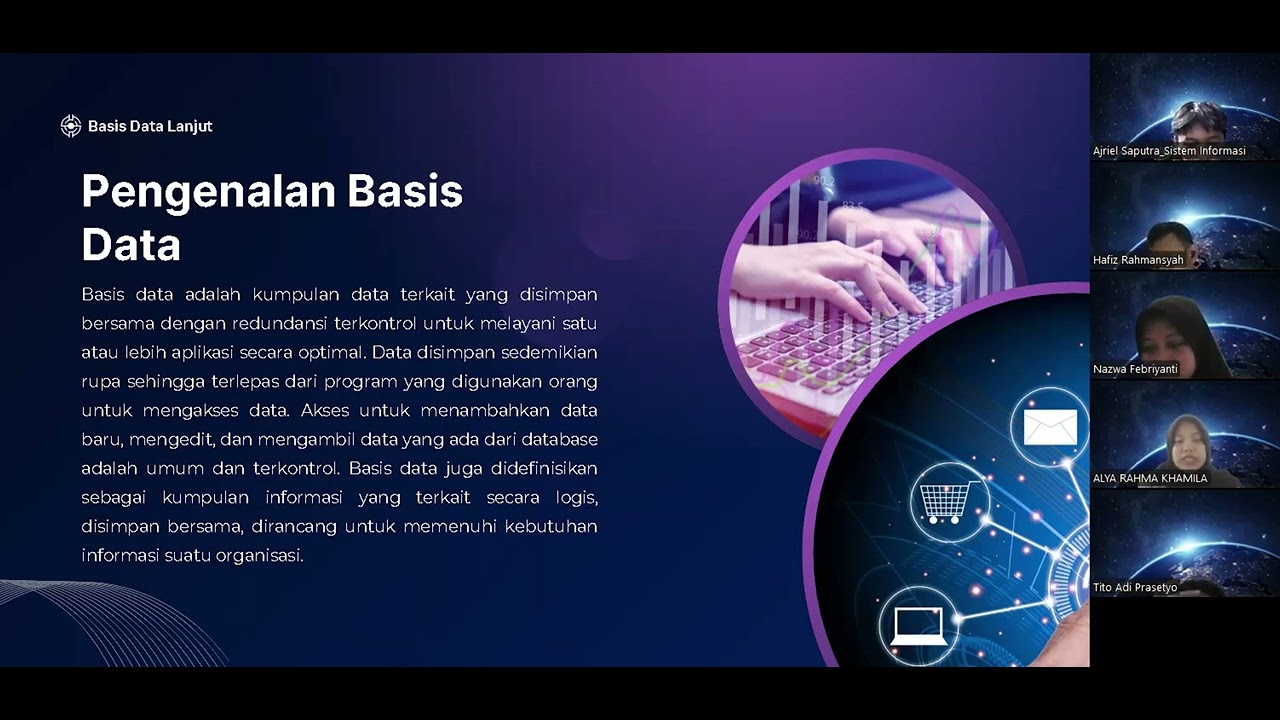 Basis Data Lanjut

Pengenalan Basis Data

Basis data adalah kumpulan data terkait yang disimpan bersama dengan redundansi terkontrol untuk melayani satu atau lebih aplikasi secara optimal. Data disimpan sedemikian rupa sehingga terlepas dari program yang digunakan orang untuk mengakses data. Akses untuk menambahkan data baru, mengedit, dan mengambil data yang ada dari database adalah umum dan terkontrol. Basis data juga didefinisikan sebagai kumpulan informasi yang terkait secara logis, disimpan bersama, dirancang untuk memenuhi kebutuhan informasi suatu organisasi.

Ajriel Saputra_Sistem Informasi

Hafiz Rahmansyah

Nazwa Febriyanti

ALYA RAHMA KHAMILA

Tito Adi Prasetyo